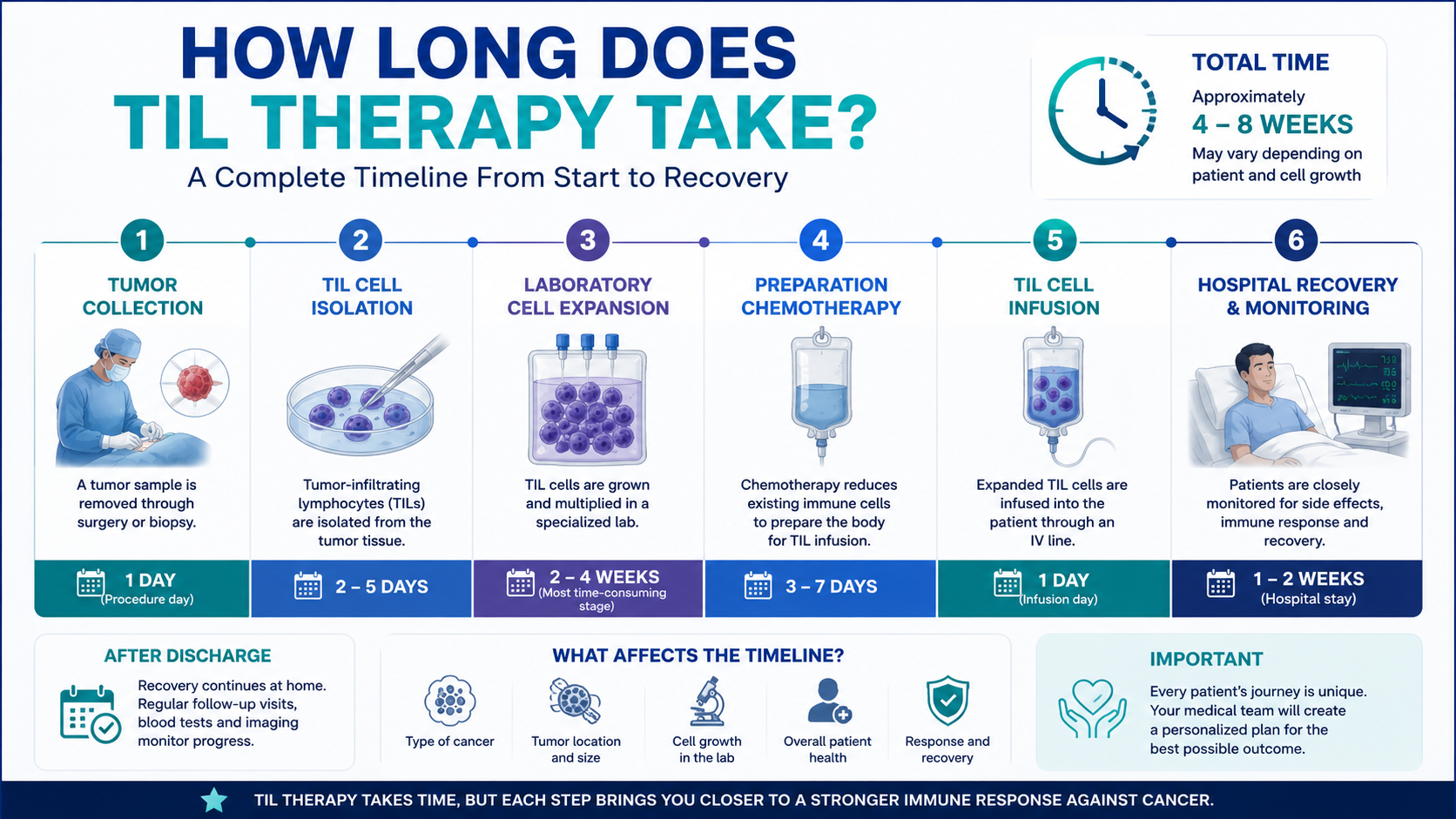 HOW LONG DOES
TIL THERAPY TAKE?
A Complete Timeline From Start to Recovery

TOTAL TIME
Approximately
4 – 8 WEEKS
May vary depending on patient and cell growth

1
TUMOR COLLECTION
A tumor sample is removed through surgery or biopsy.
1 DAY
(Procedure day)

2
TIL CELL ISOLATION
Tumor-infiltrating lymphocytes (TILs) are isolated from the tumor tissue.
2 – 5 DAYS

3
LABORATORY CELL EXPANSION
TIL cells are grown and multiplied in a specialized lab.
2 – 4 WEEKS
(Most time-consuming stage)

4
PREPARATION CHEMOTHERAPY
Chemotherapy reduces existing immune cells to prepare the body for TIL infusion.
3 – 7 DAYS

5
TIL CELL INFUSION
Expanded TIL cells are infused into the patient through an IV line.
1 DAY
(Infusion day)

6
HOSPITAL RECOVERY & MONITORING
Patients are closely monitored for side effects, immune response and recovery.
1 – 2 WEEKS
(Hospital stay)

AFTER DISCHARGE
Recovery continues at home. Regular follow-up visits, blood tests and imaging monitor progress.

WHAT AFFECTS THE TIMELINE?
Type of cancer
Tumor location and size
Cell growth in the lab
Overall patient health
Response and recovery

IMPORTANT
Every patient's journey is unique. Your medical team will create a personalized plan for the best possible outcome.

TIL THERAPY TAKES TIME, BUT EACH STEP BRINGS YOU CLOSER TO A STRONGER IMMUNE RESPONSE AGAINST CANCER.